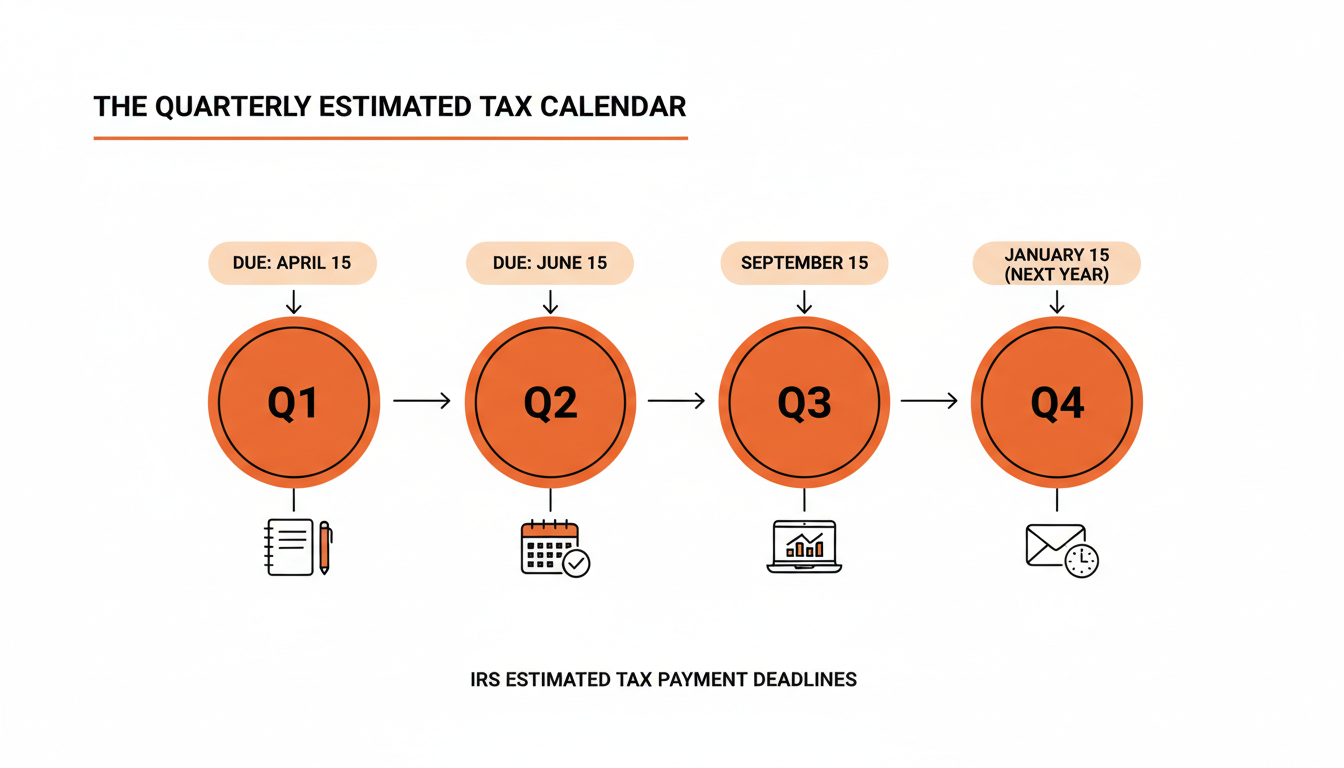 THE QUARTERLY ESTIMATED TAX CALENDAR

DUE: APRIL 15

Q1

DUE: JUNE 15

Q2

SEPTEMBER 15

Q3

JANUARY 15 (NEXT YEAR)

Q4

IRS ESTIMATED TAX PAYMENT DEADLINES